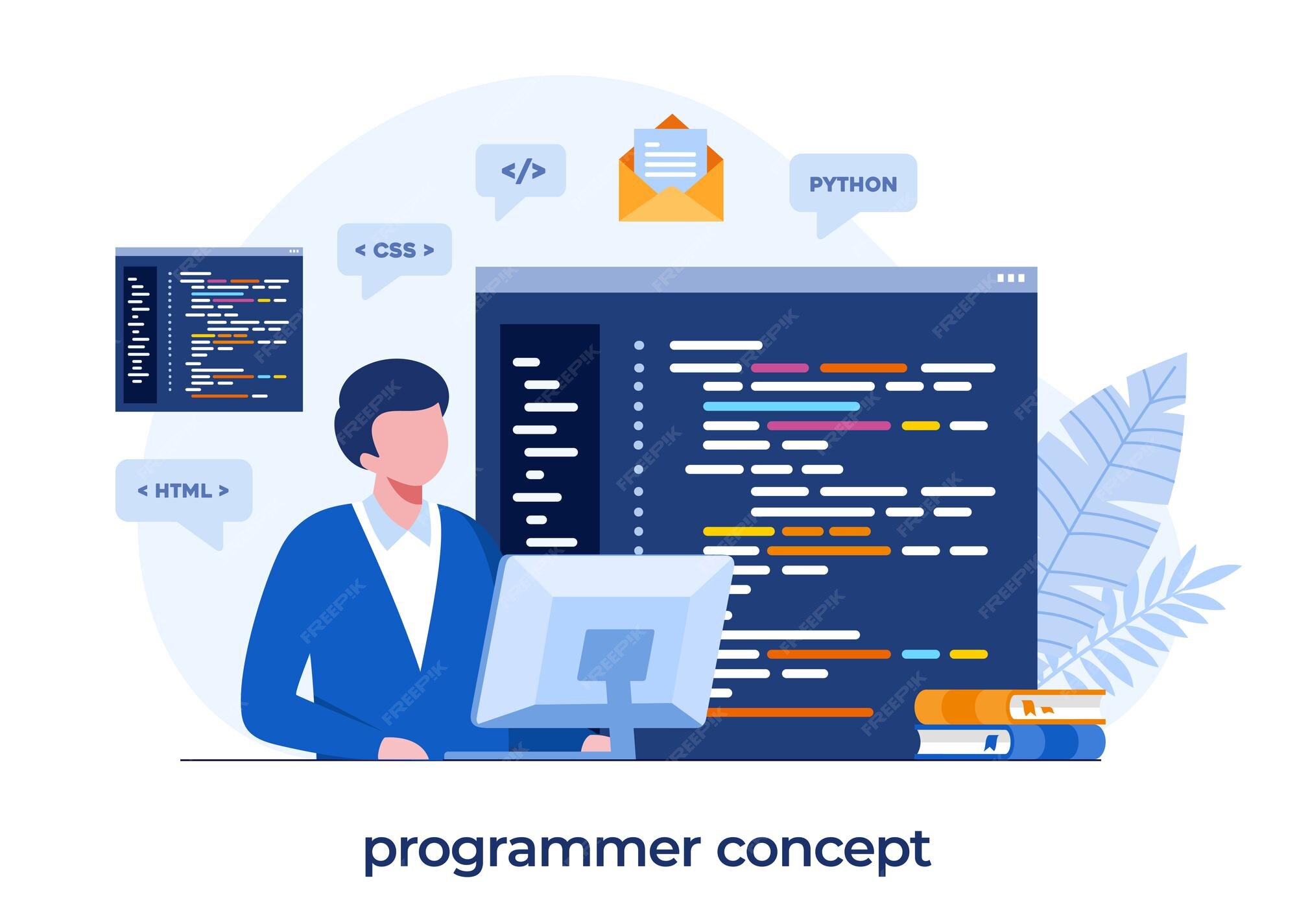 </>

PYTHON

< CSS >

< HTML >

FREEPIK

programmer concept